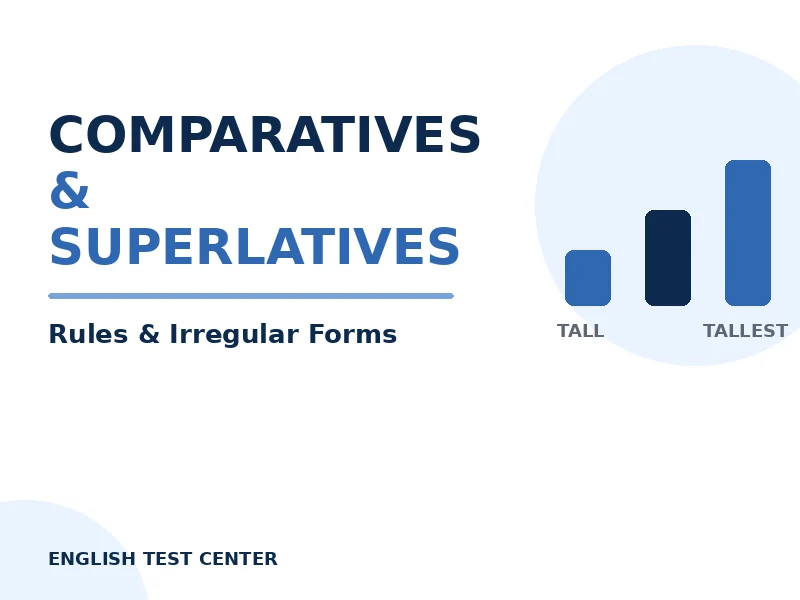 COMPARATIVES
&
SUPERLATIVES

Rules & Irregular Forms

TALL TALLEST

ENGLISH TEST CENTER